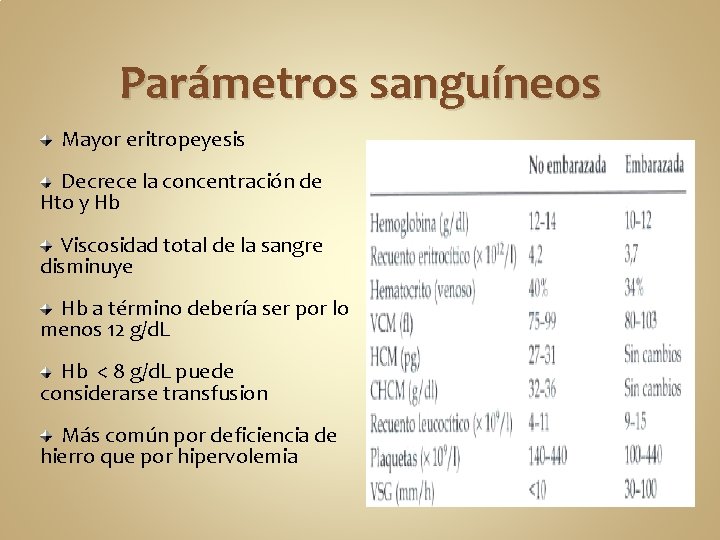 Parámetros sanguíneos

Mayor eritropeyesis

Decrece la concentración de Hto y Hb

Viscosidad total de la sangre disminuye

Hb a término debería ser por lo menos 12 g/dL

Hb < 8 g/dL puede considerarse transfusion

Más común por deficiencia de hierro que por hipervolemia

| | No embarazada | Embarazada |
|---|---|---|
| Hemoglobina (g/dl) | 12-14 | 10-12 |
| Recuento eritrocítico ($\times 10^{12}$/l) | 4,2 | 3,7 |
| Hematocrito (venoso) | 40% | 34% |
| VCM (fl) | 75-99 | 80-103 |
| HCM (pg) | 27-31 | Sin cambios |
| CHCM (g/dl) | 32-36 | Sin cambios |
| Recuento leucocítico ($\times 10^{9}$/l) | 4-11 | 9-15 |
| Plaquetas ($\times 10^{9}$/l) | 140-440 | 100-440 |
| VSG (mm/h) | <10 | 30-100 |